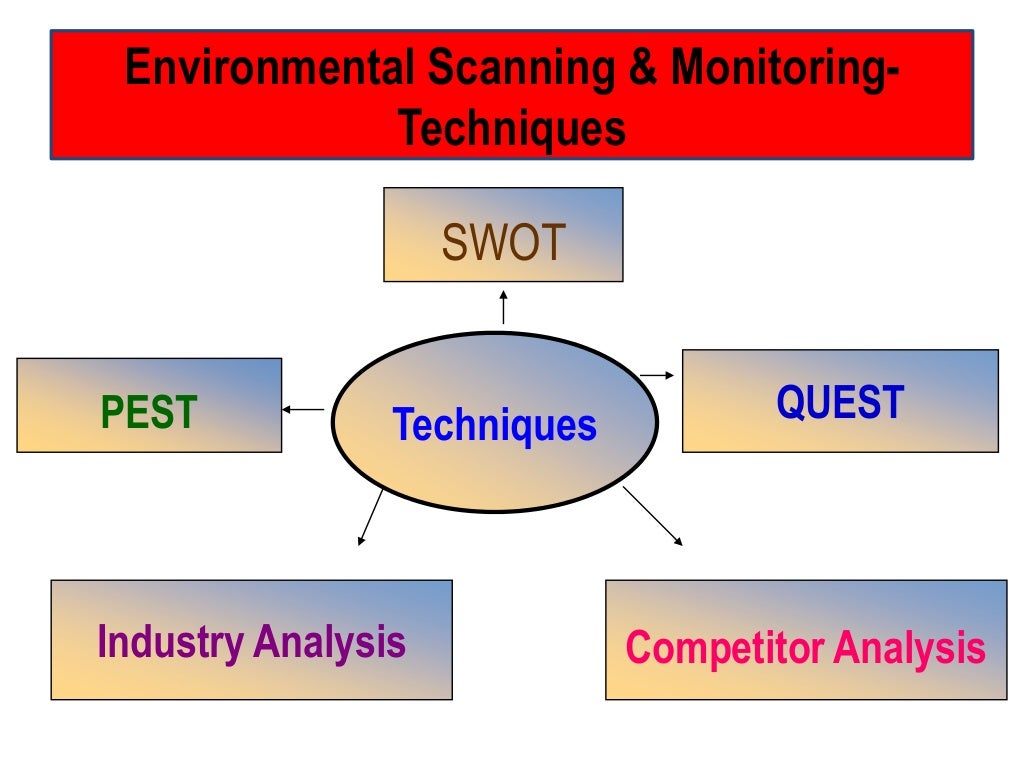 Environmental Scanning & Monitoring-Techniques

SWOT

PEST

Techniques

QUEST

Industry Analysis

Competitor Analysis